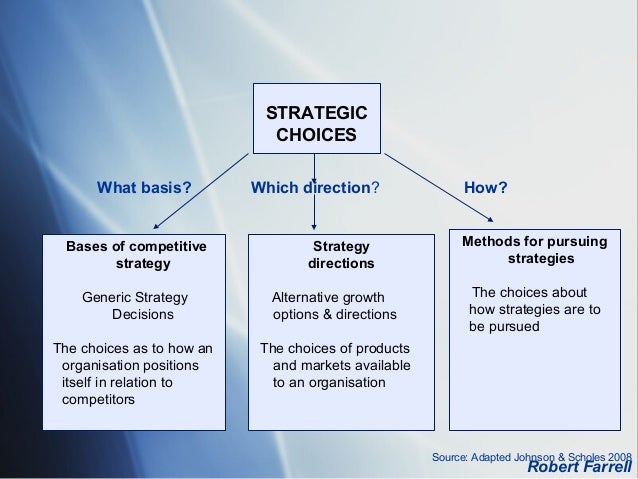 STRATEGIC CHOICES

What basis?

Which direction?

How?

Bases of competitive strategy

Generic Strategy Decisions

The choices as to how an organisation positions itself in relation to competitors

Strategy directions

Alternative growth options & directions

The choices of products and markets available to an organisation

Methods for pursuing strategies

The choices about how strategies are to be pursued

Source: Adapted Johnson & Scholes 2008

Robert Farrell